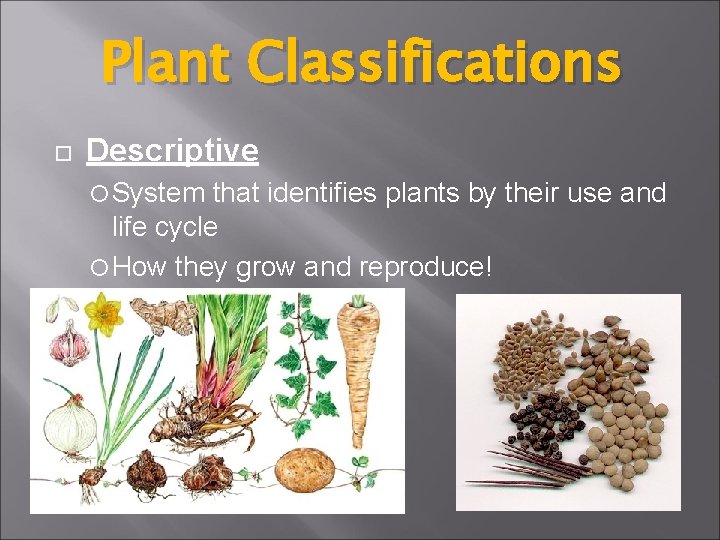 Plant Classifications

Descriptive

System that identifies plants by their use and life cycle

How they grow and reproduce!